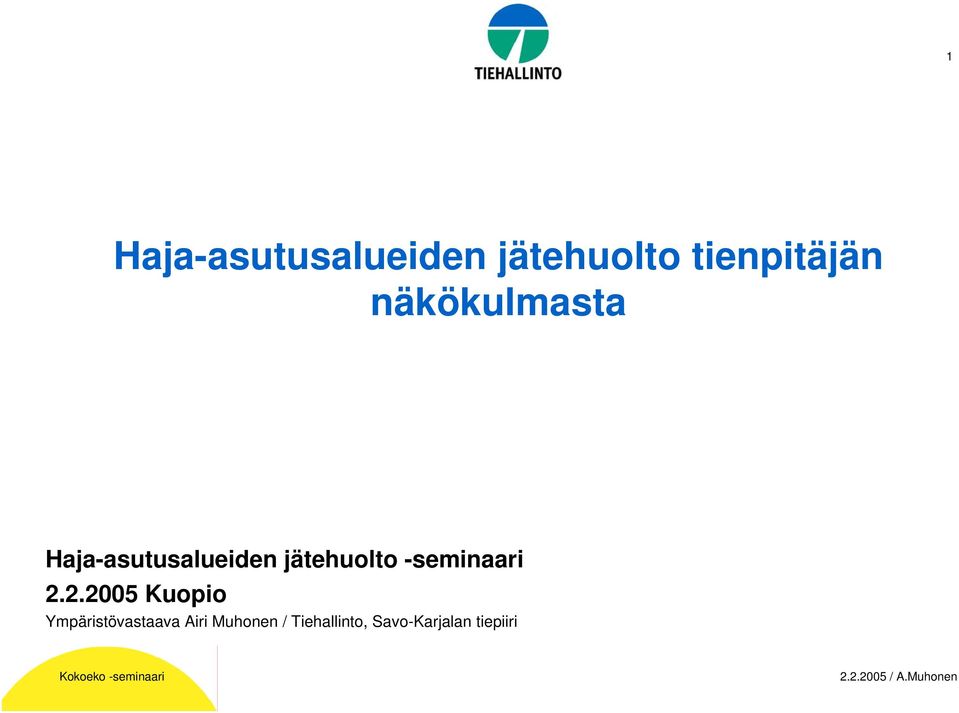 TIEHALLINTO

1

Haja-asutusalueiden jätehuolto tienpitäjän näkökulmasta

Haja-asutusalueiden jätehuolto -seminaari
2.2.2005 Kuopio
Ympäristövastaava Airi Muhonen / Tiehallinto, Savo-Karjalan tiepiiri

Kokoeko -seminaari

2.2.2005 / A.Muhonen